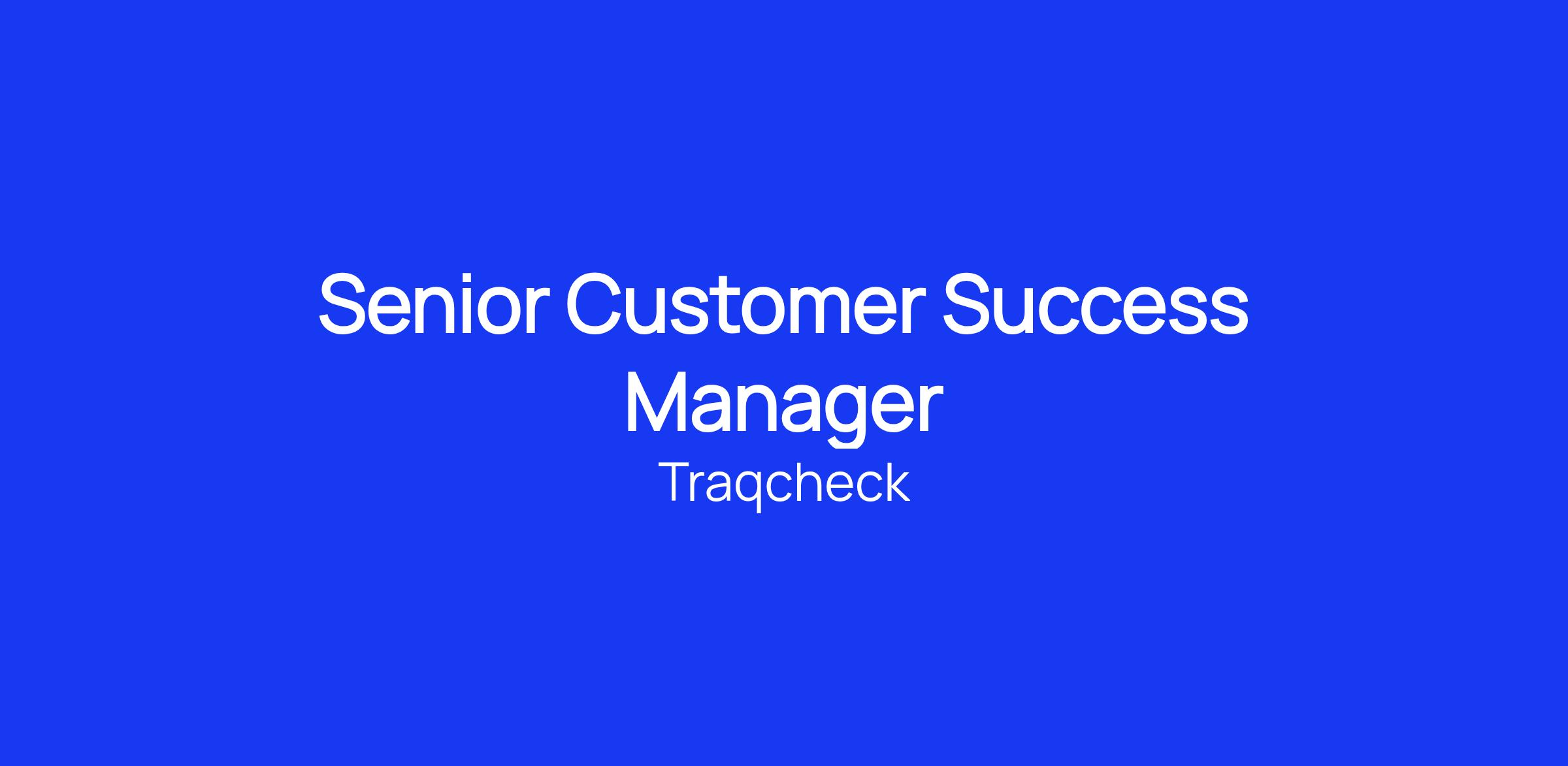 Senior Customer Success Manager

Traqcheck